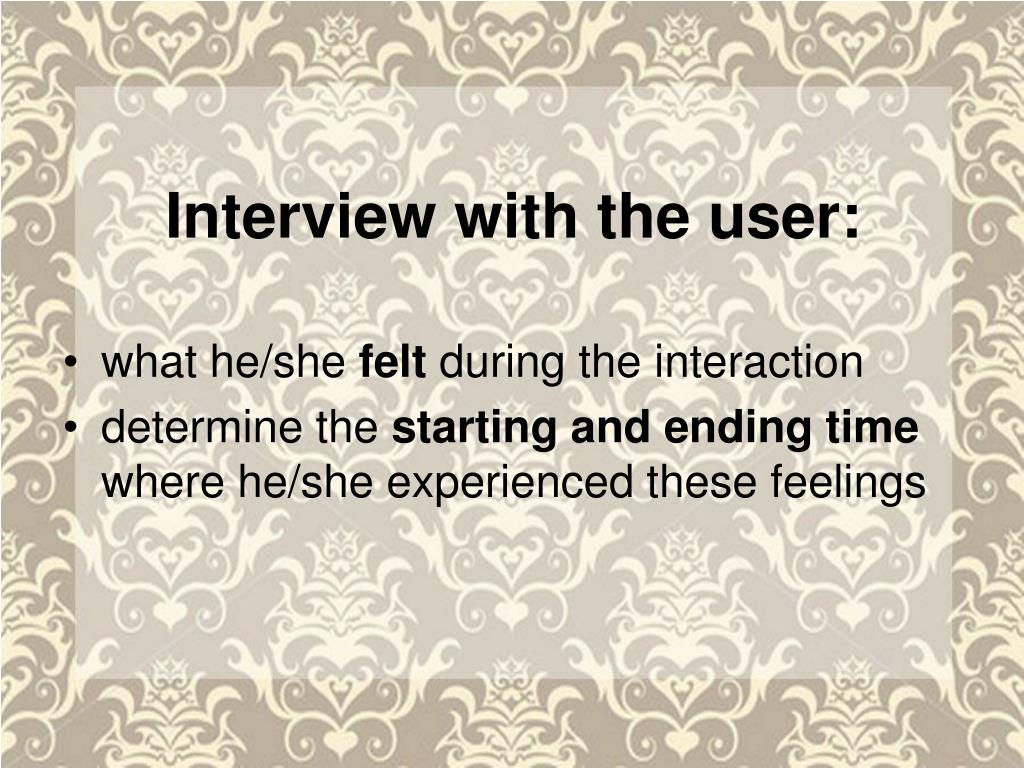 Interview with the user:

• what he/she felt during the interaction
• determine the starting and ending time where he/she experienced these feelings